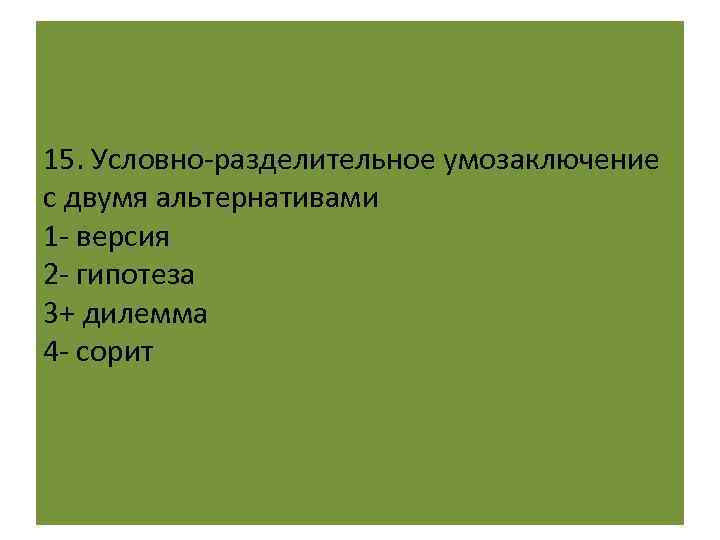 15. Условно-разделительное умозаключение с двумя альтернативами
1- версия
2- гипотеза
3+ дилемма
4- сорит